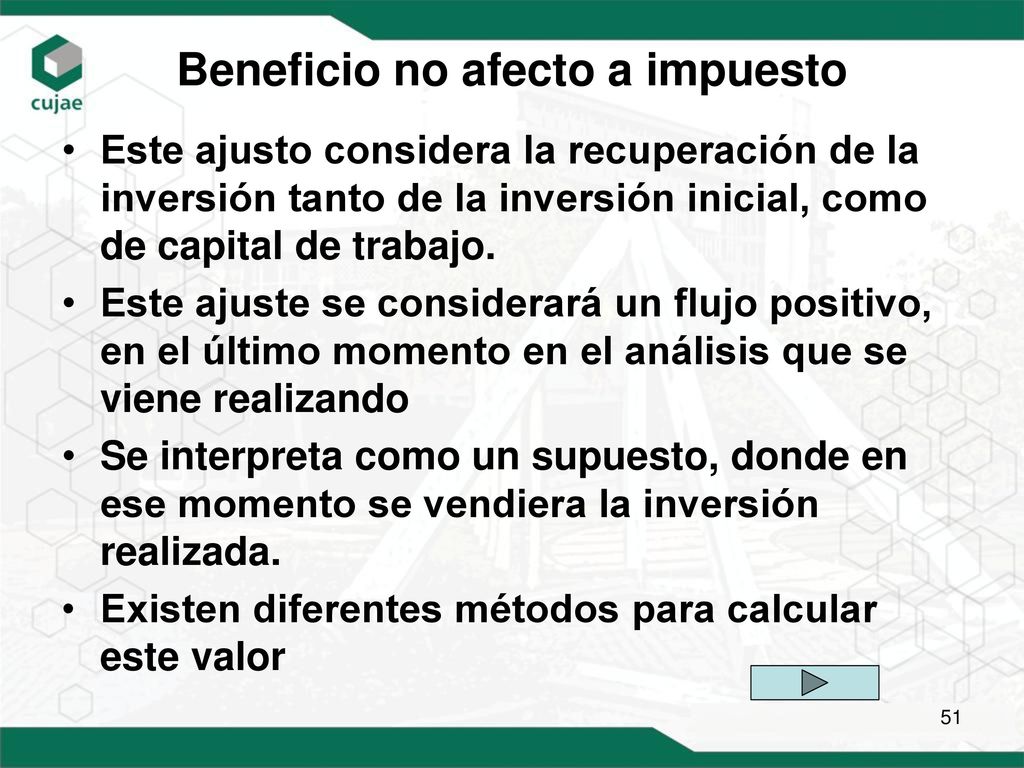 cujae

Beneficio no afecto a impuesto

• Este ajusto considera la recuperación de la inversión tanto de la inversión inicial, como de capital de trabajo.

• Este ajuste se considerará un flujo positivo, en el último momento en el análisis que se viene realizando

• Se interpreta como un supuesto, donde en ese momento se vendiera la inversión realizada.

• Existen diferentes métodos para calcular este valor

51